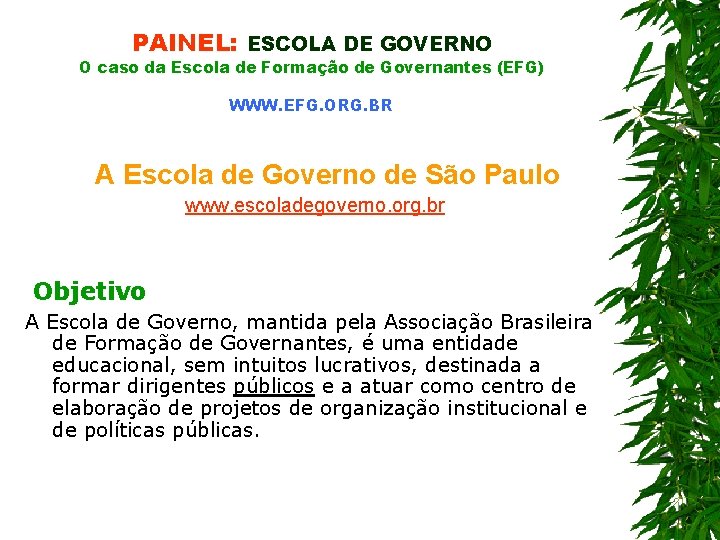 PAINEL: ESCOLA DE GOVERNO
O caso da Escola de Formação de Governantes (EFG)

WWW.EFG.ORG.BR

A Escola de Governo de São Paulo
www.escoladegoverno.org.br

Objetivo

A Escola de Governo, mantida pela Associação Brasileira de Formação de Governantes, é uma entidade educacional, sem intuitos lucrativos, destinada a formar dirigentes públicos e a atuar como centro de elaboração de projetos de organização institucional e de políticas públicas.